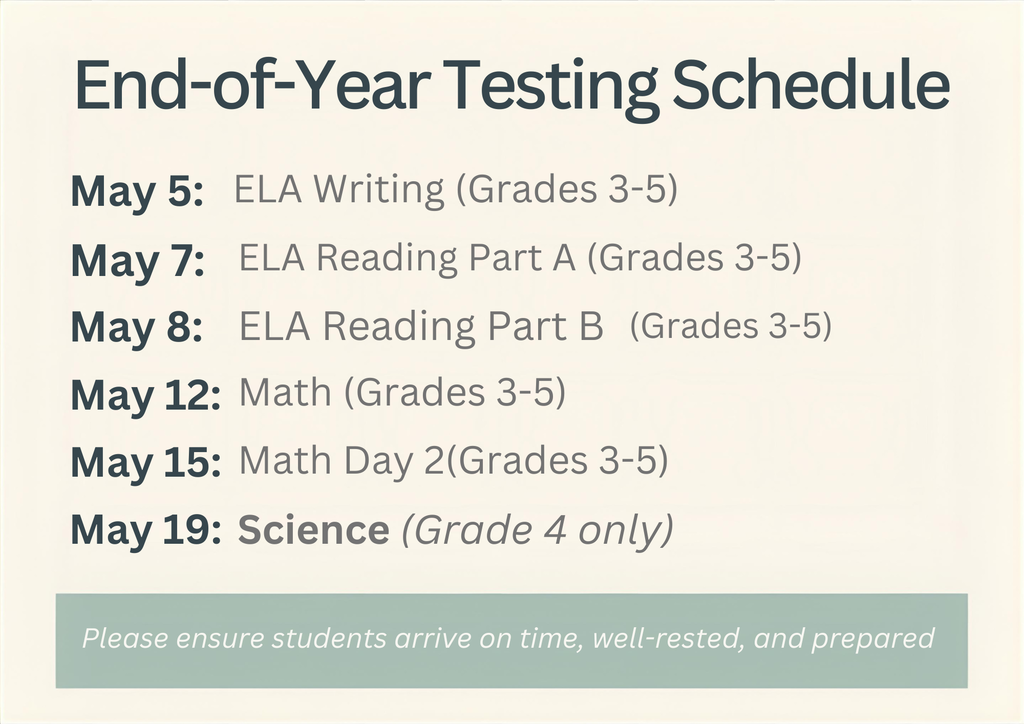 End-of-Year Testing Schedule

May 5: ELA Writing (Grades 3-5)

May 7: ELA Reading Part A (Grades 3-5)

May 8: ELA Reading Part B (Grades 3-5)

May 12: Math (Grades 3-5)

May 15: Math Day 2(Grades 3-5)

May 19: Science (Grade 4 only)

Please ensure students arrive on time, well-rested, and prepared